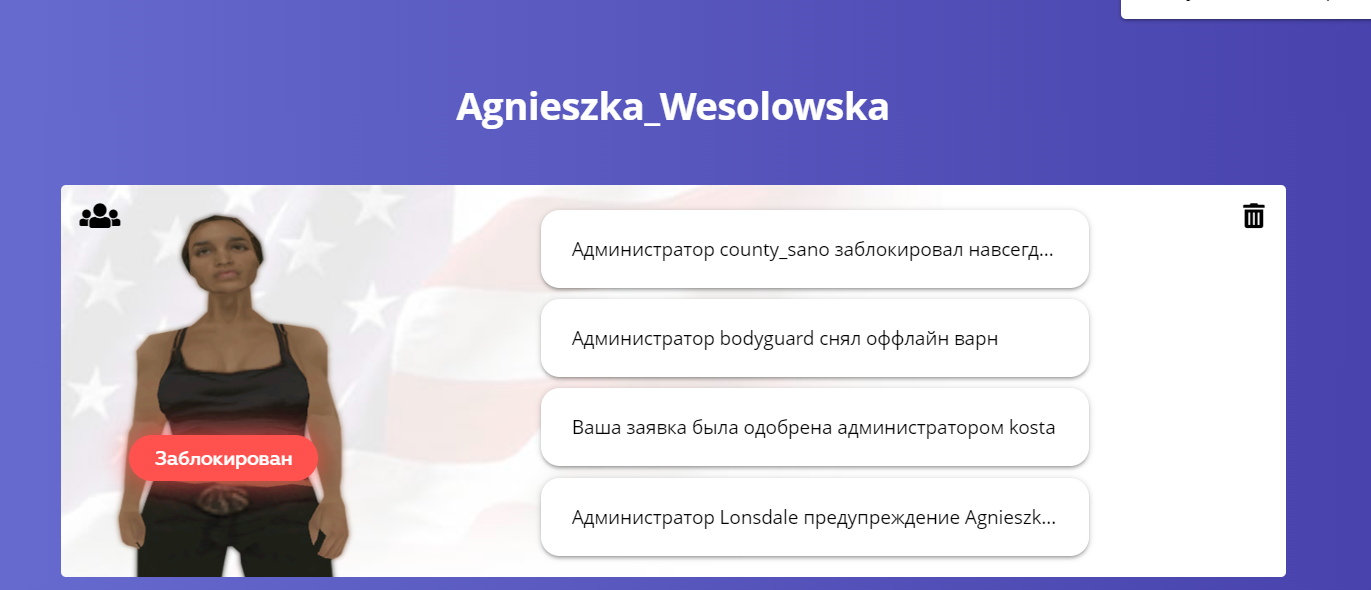 Agnieszka_Wesolowska

Заблокирован

Администратор county_sano заблокировал навсегд...

Администратор bodyguard снял оффлайн варн

Ваша заявка была одобрена администратором kosta

Администратор Lonsdale предупреждение Agnieszk...